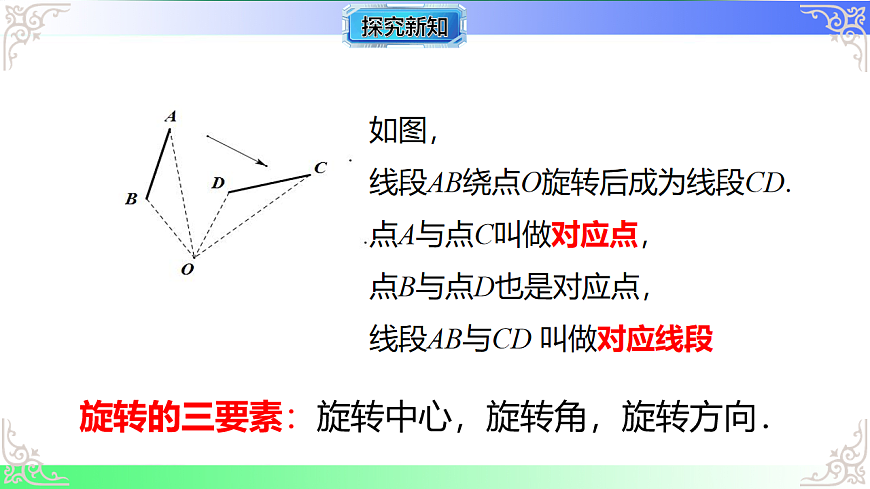 探究新知

A
B
D
C
O

如图，

线段$AB$绕点$O$旋转后成为线段$CD$.

点$A$与点$C$叫做对应点，

点$B$与点$D$也是对应点，

线段$AB$与$CD$ 叫做对应线段

旋转的三要素：旋转中心，旋转角，旋转方向.